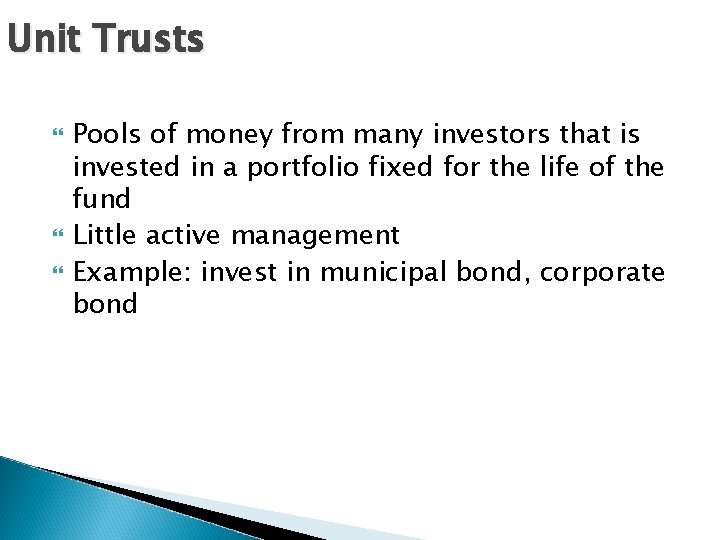 Unit Trusts

Pools of money from many investors that is invested in a portfolio fixed for the life of the fund

Little active management

Example: invest in municipal bond, corporate bond